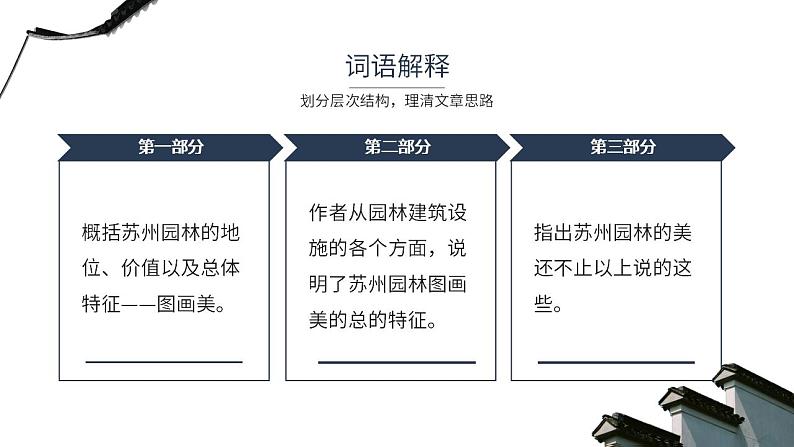 词语解释

划分层次结构，理清文章思路

第一部分

概括苏州园林的地位、价值以及总体特征——图画美。

第二部分

作者从园林建筑设施的各个方面，说明了苏州园林图画美的总的特征。

第三部分

指出苏州园林的美还不止以上说的这些。